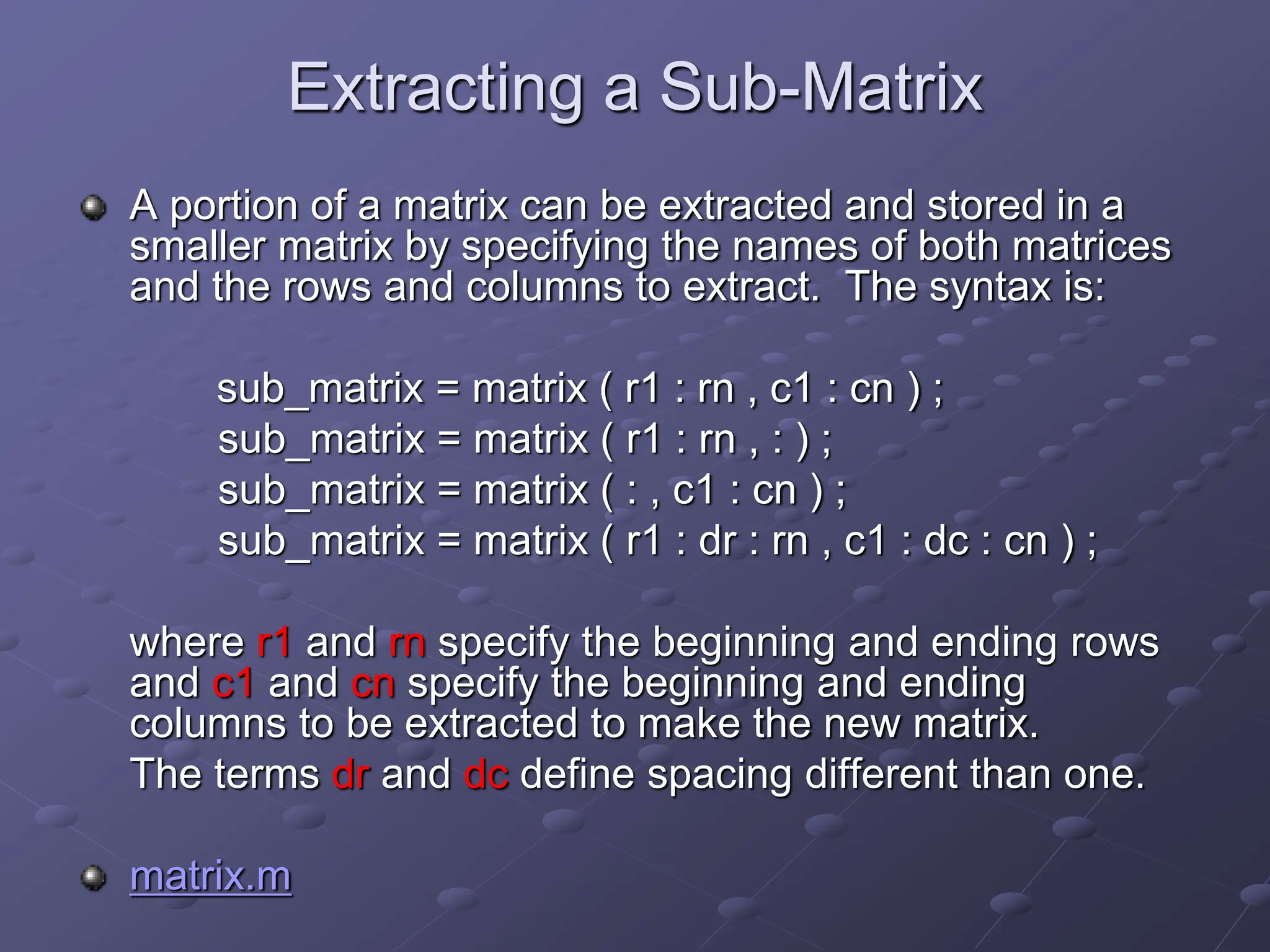 Extracting a Sub-Matrix

A portion of a matrix can be extracted and stored in a smaller matrix by specifying the names of both matrices and the rows and columns to extract. The syntax is:

sub_matrix = matrix ( r1 : rn , c1 : cn ) ;
sub_matrix = matrix ( r1 : rn , : ) ;
sub_matrix = matrix ( : , c1 : cn ) ;
sub_matrix = matrix ( r1 : dr : rn , c1 : dc : cn ) ;

where r1 and rn specify the beginning and ending rows and c1 and cn specify the beginning and ending columns to be extracted to make the new matrix.

The terms dr and dc define spacing different than one.

matrix.m